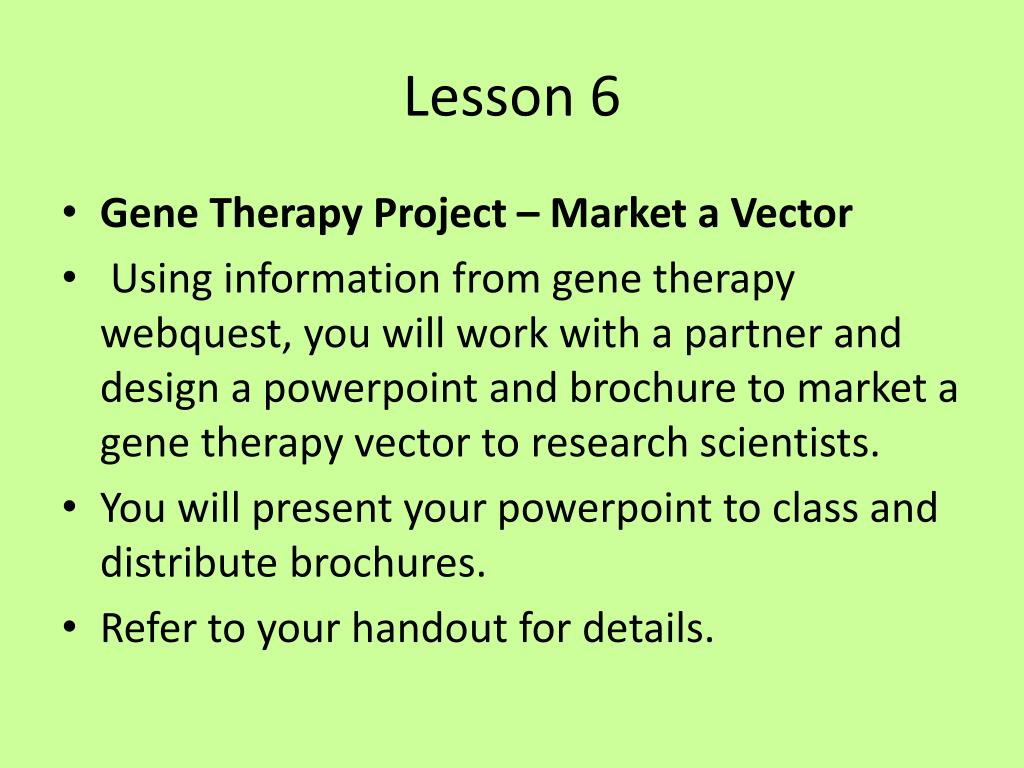 Lesson 6

• Gene Therapy Project – Market a Vector
• Using information from gene therapy webquest, you will work with a partner and design a powerpoint and brochure to market a gene therapy vector to research scientists.
• You will present your powerpoint to class and distribute brochures.
• Refer to your handout for details.